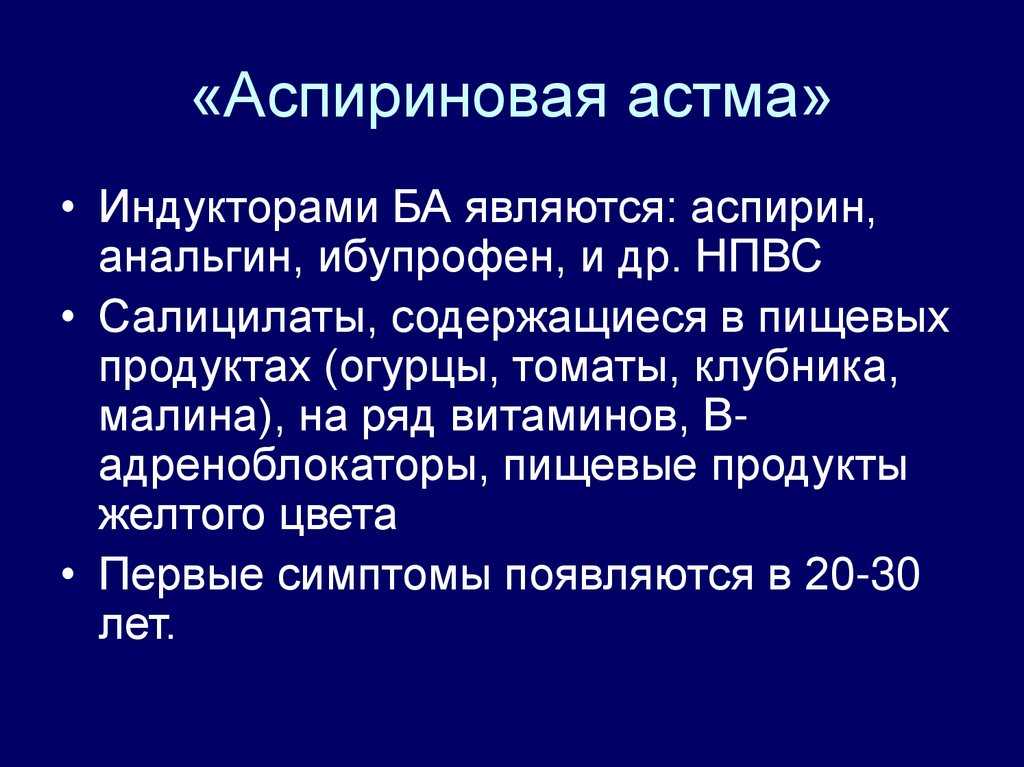 «Аспириновая астма»

• Индукторами БА являются: аспирин, анальгин, ибупрофен, и др. НПВС
• Салицилаты, содержащиеся в пищевых продуктах (огурцы, томаты, клубника, малина), на ряд витаминов, В-адреноблокаторы, пищевые продукты желтого цвета
• Первые симптомы появляются в 20-30 лет.